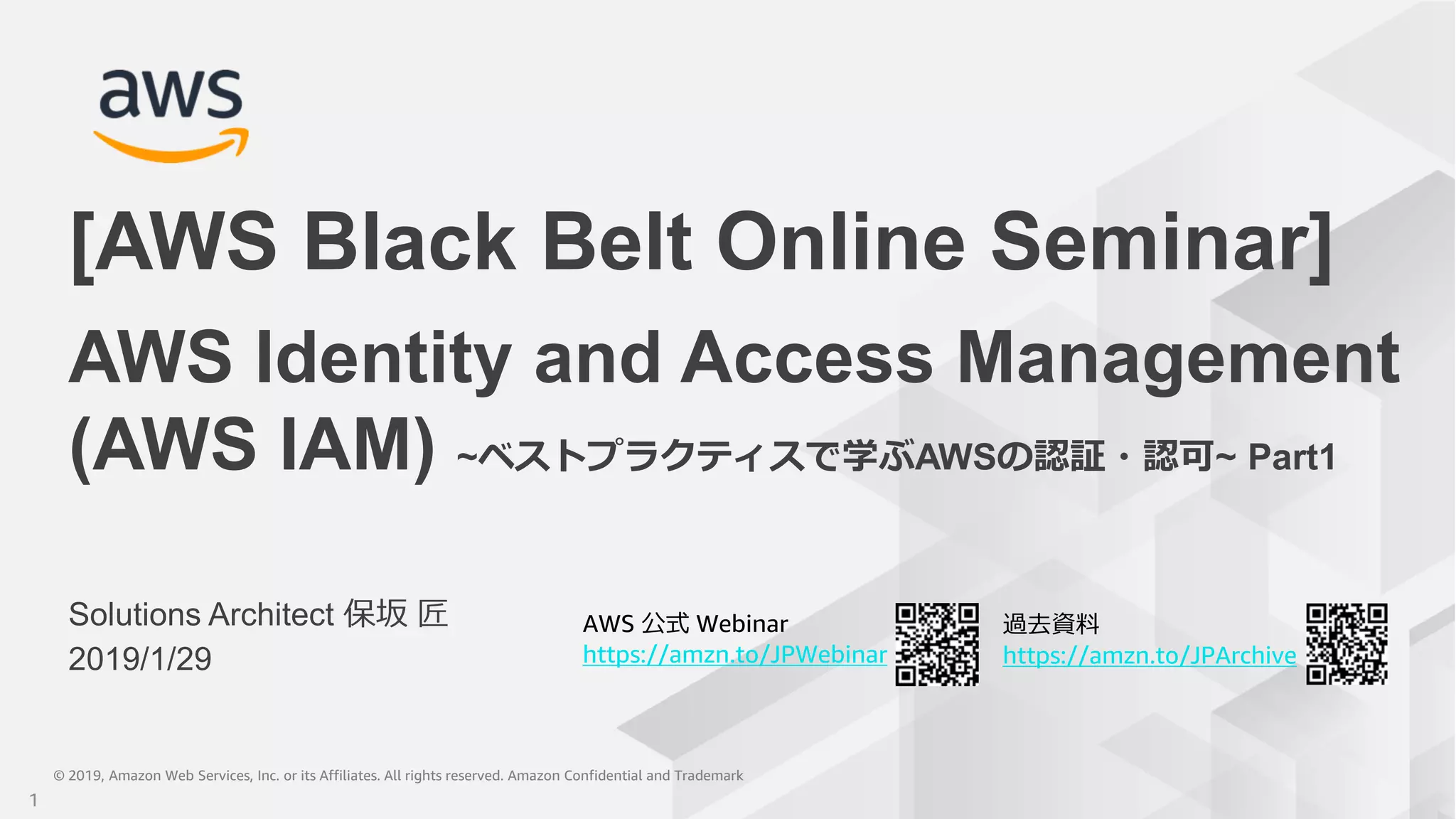 aws

[AWS Black Belt Online Seminar]

AWS Identity and Access Management (AWS IAM) ~ベストプラクティスで学ぶAWSの認証・認可~ Part1

Solutions Architect 保坂 匠
2019/1/29

AWS 公式 Webinar
https://amzn.to/JPWebinar

過去資料
https://amzn.to/JPArchive

© 2019, Amazon Web Services, Inc. or its Affiliates. All rights reserved. Amazon Confidential and Trademark

1